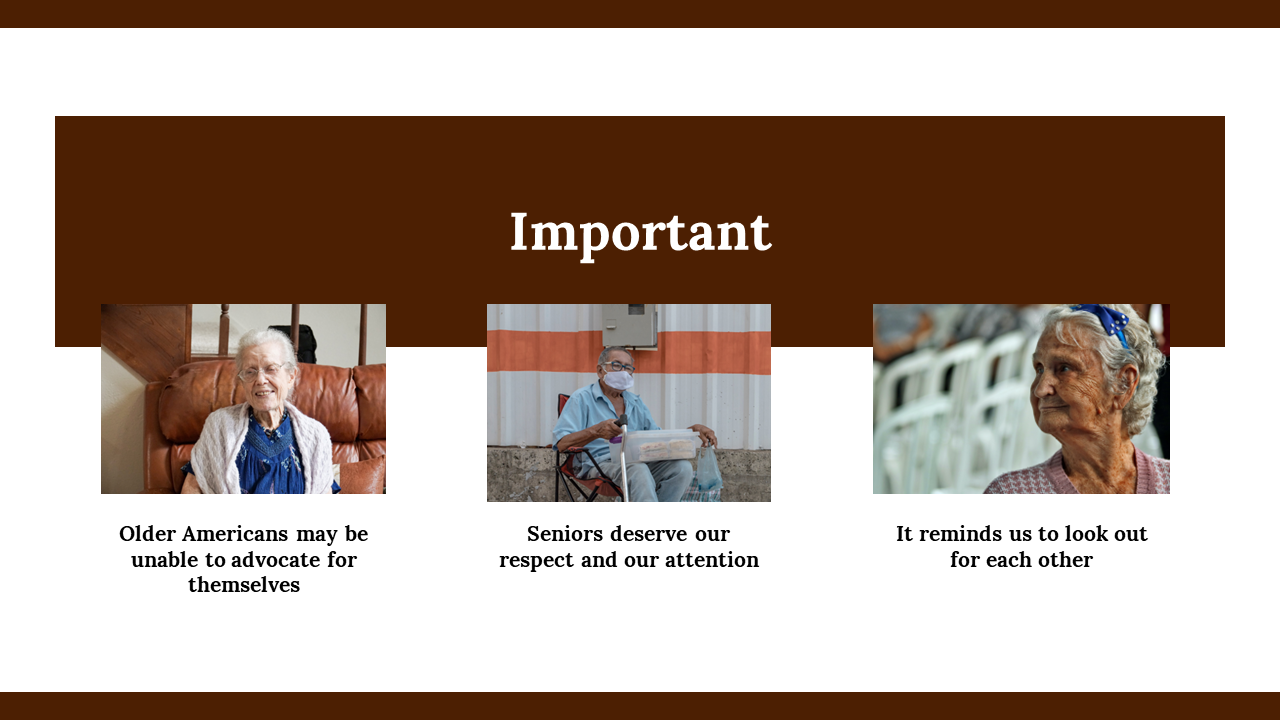 Important

Older Americans may be unable to advocate for themselves

Seniors deserve our respect and our attention

It reminds us to look out for each other